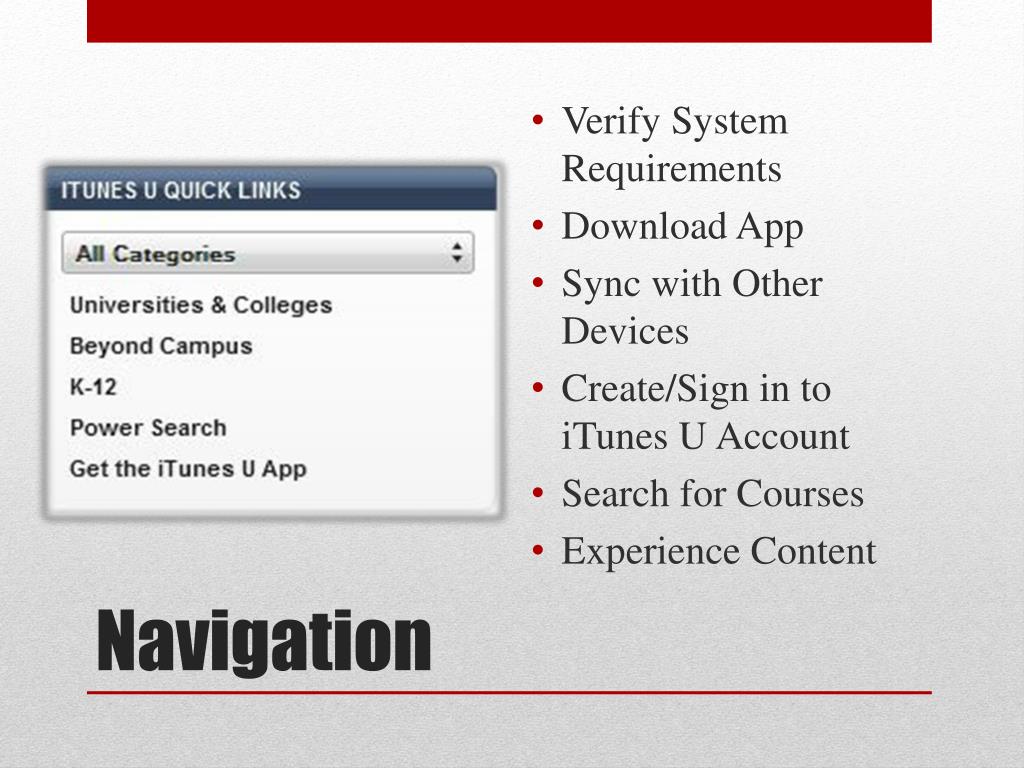 ITUNES U QUICK LINKS

All Categories

Universities & Colleges
Beyond Campus
K-12
Power Search
Get the iTunes U App

• Verify System Requirements
• Download App
• Sync with Other Devices
• Create/Sign in to iTunes U Account
• Search for Courses
• Experience Content

Navigation